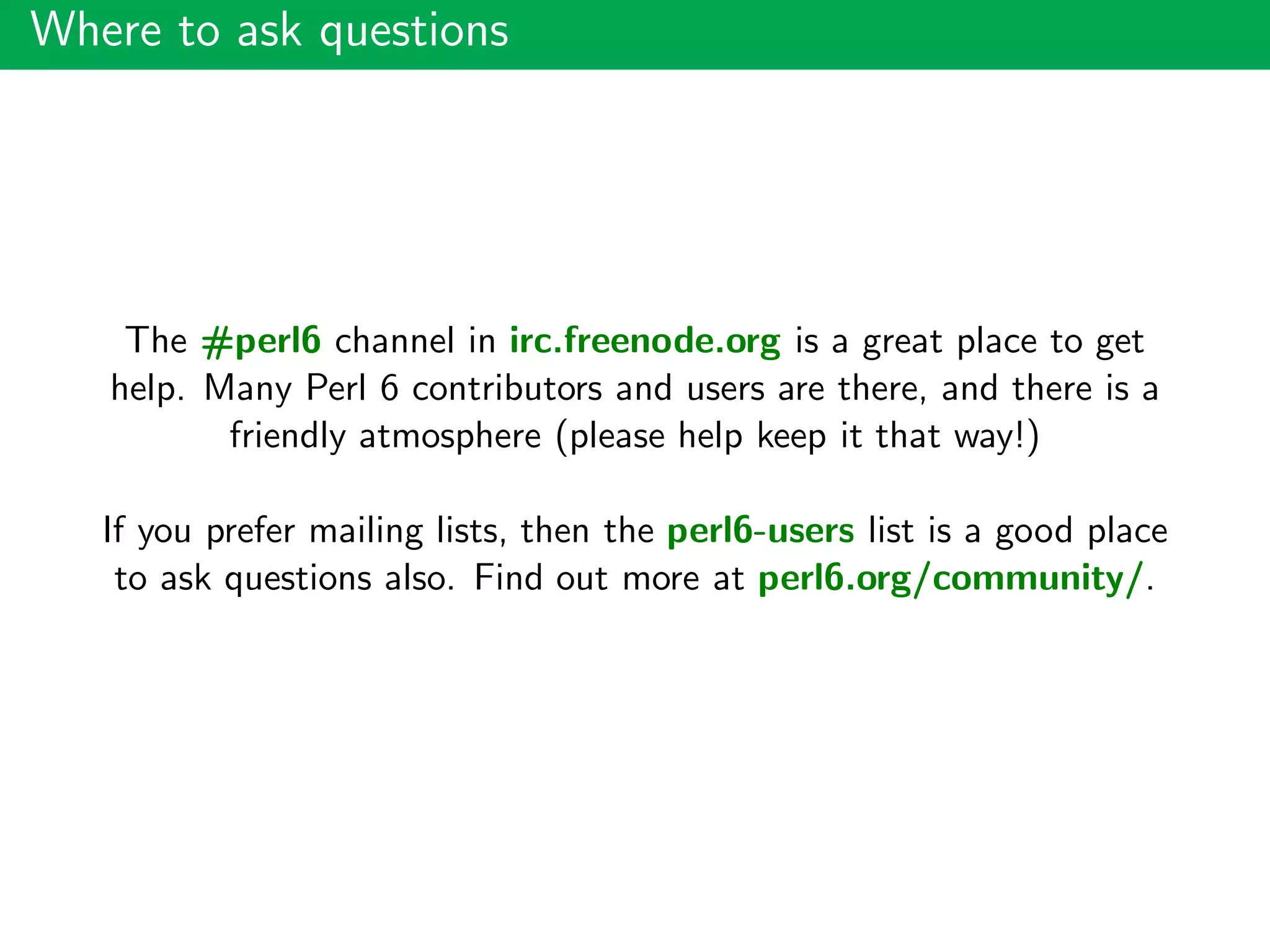 Where to ask questions

The #perl6 channel in irc.freenode.org is a great place to get help. Many Perl 6 contributors and users are there, and there is a friendly atmosphere (please help keep it that way!)

If you prefer mailing lists, then the perl6-users list is a good place to ask questions also. Find out more at perl6.org/community/.